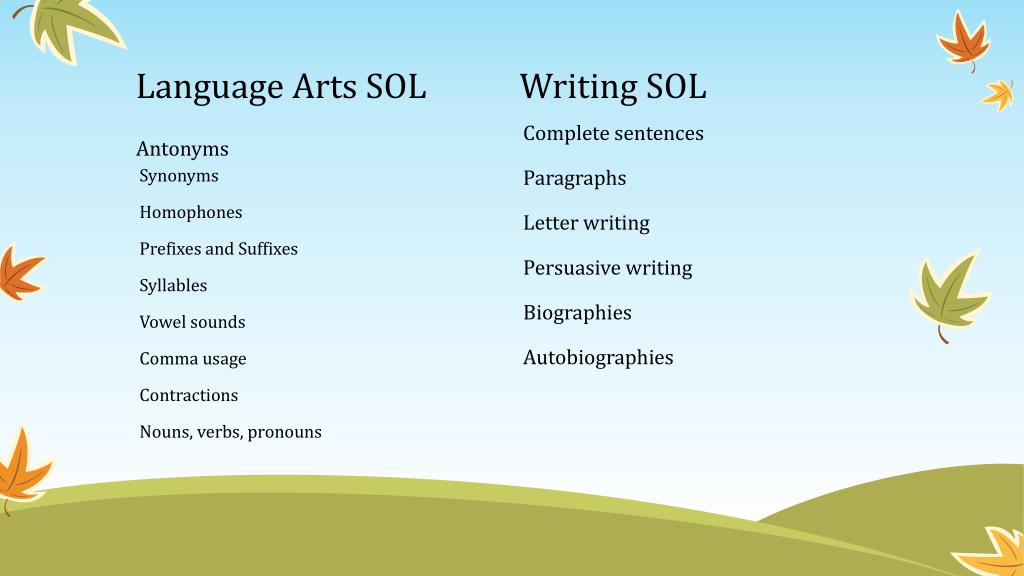 Language Arts SOL

Antonyms

Synonyms

Homophones

Prefixes and Suffixes

Syllables

Vowel sounds

Comma usage

Contractions

Nouns, verbs, pronouns

Writing SOL

Complete sentences

Paragraphs

Letter writing

Persuasive writing

Biographies

Autobiographies